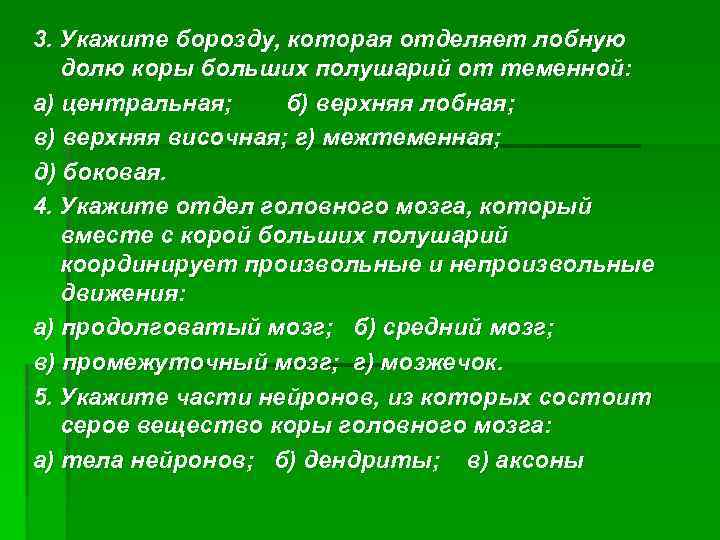 3. Укажите борозду, которая отделяет лобную долю коры больших полушарий от теменной:

а) центральная; б) верхняя лобная;

в) верхняя височная; г) межтеменная;

д) боковая.

4. Укажите отдел головного мозга, который вместе с корой больших полушарий координирует произвольные и непроизвольные движения:

а) продолговатый мозг; б) средний мозг;

в) промежуточный мозг; г) мозжечок.

5. Укажите части нейронов, из которых состоит серое вещество коры головного мозга:

а) тела нейронов; б) дендриты; в) аксоны